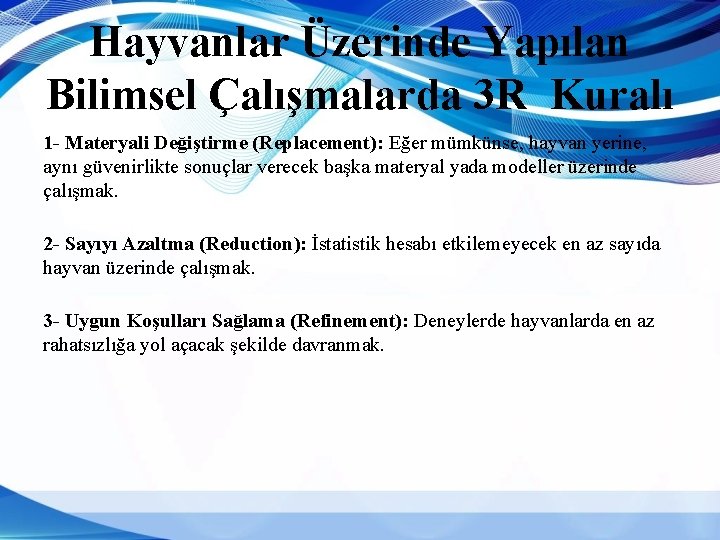 Hayvanlar Üzerinde Yapılan Bilimsel Çalışmalarda 3R Kuralı

1- Materyali Değiştirme (Replacement): Eğer mümkünse, hayvan yerine, aynı güvenirlikte sonuçlar verecek başka materyal yada modeller üzerinde çalışmak.

2- Sayıyı Azaltma (Reduction): İstatistik hesabı etkilemeyecek en az sayıda hayvan üzerinde çalışmak.

3- Uygun Koşulları Sağlama (Refinement): Deneylerde hayvanlarda en az rahatsızlığa yol açacak şekilde davranmak.